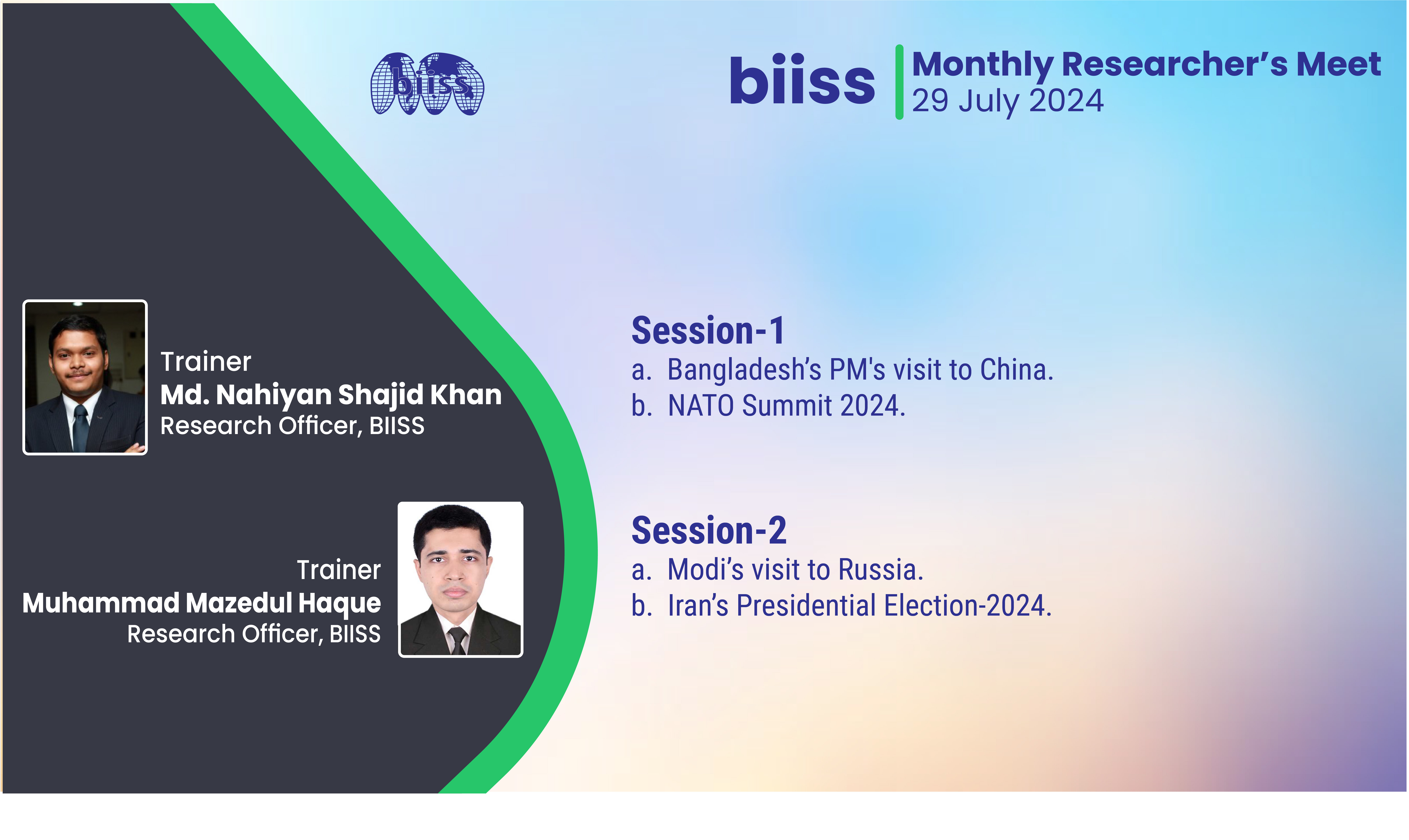 biiss

biiss
Monthly Researcher's Meet
29 July 2024

Trainer
Md. Nahiyan Shajid Khan
Research Officer, BIISS

Trainer
Muhammad Mazedul Haque
Research Officer, BIISS

Session-1
a. Bangladesh's PM's visit to China.
b. NATO Summit 2024.

Session-2
a. Modi's visit to Russia.
b. Iran's Presidential Election-2024.